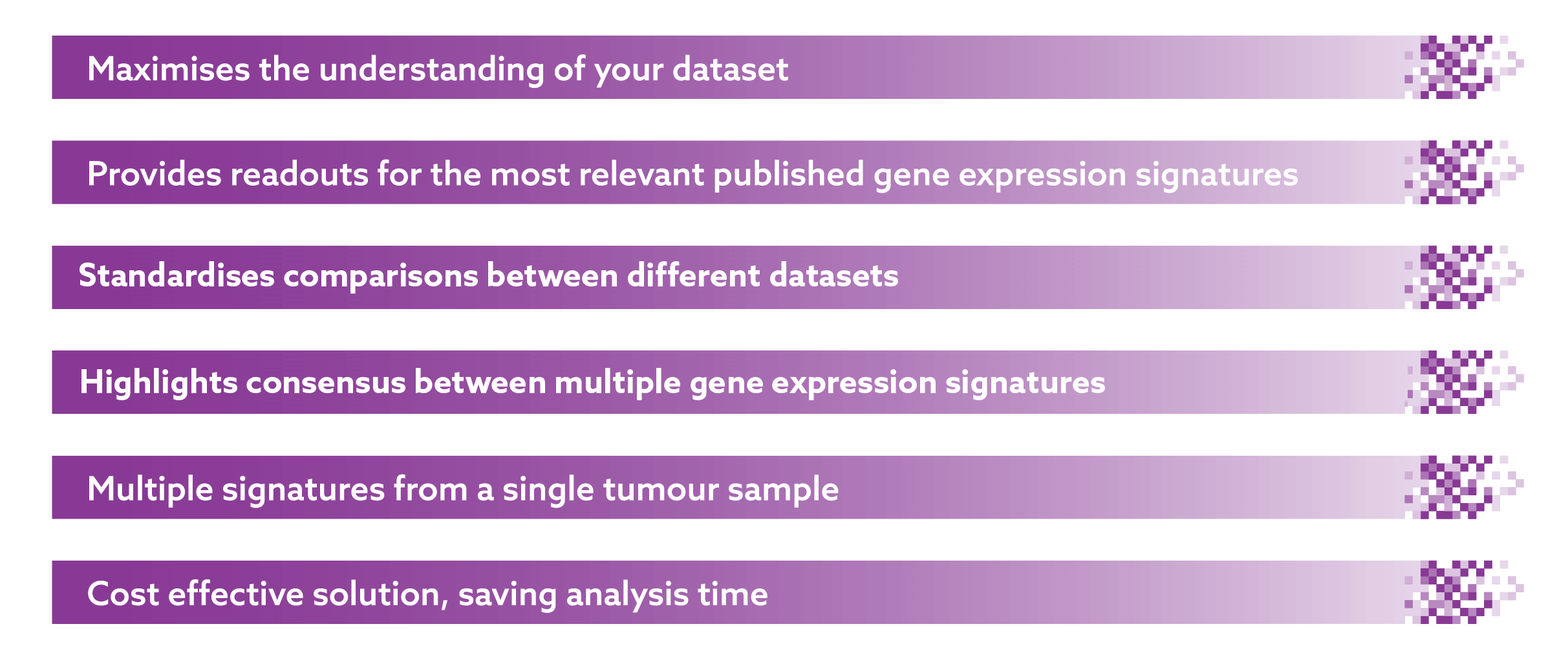 Maximises the understanding of your dataset

Provides readouts for the most relevant published gene expression signatures

Standardises comparisons between different datasets

Highlights consensus between multiple gene expression signatures

Multiple signatures from a single tumour sample

Cost effective solution, saving analysis time